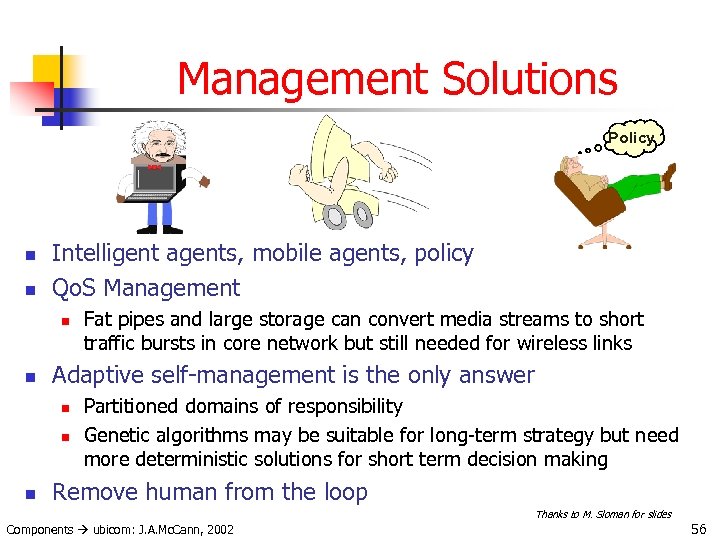 Management Solutions

Policy

- Intelligent agents, mobile agents, policy
- QoS Management
  - Fat pipes and large storage can convert media streams to short traffic bursts in core network but still needed for wireless links
- Adaptive self-management is the only answer
  - Partitioned domains of responsibility
  - Genetic algorithms may be suitable for long-term strategy but need more deterministic solutions for short term decision making
- Remove human from the loop

Thanks to M. Sloman for slides

Components → ubicom: J.A.McCann, 2002

56